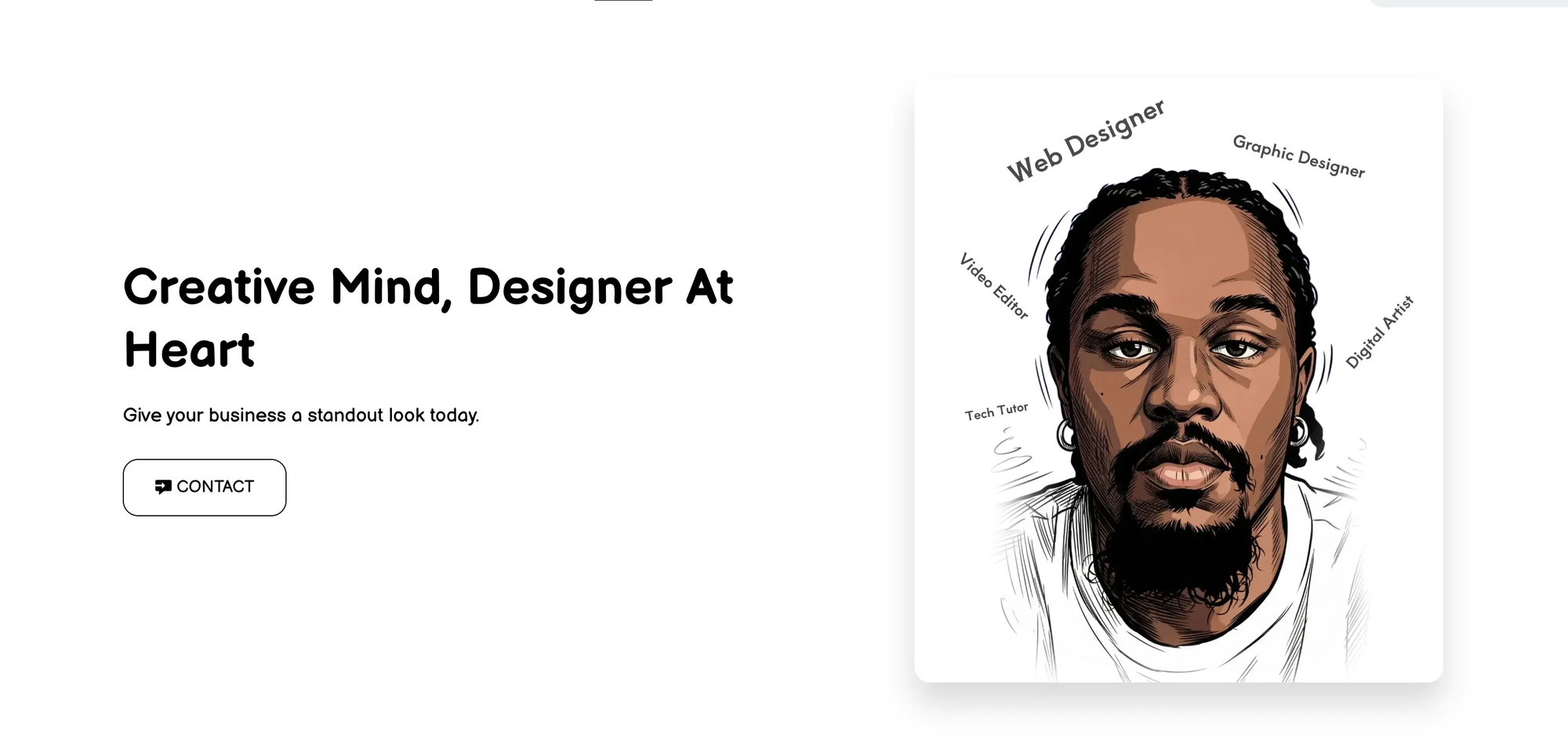 Creative Mind, Designer At Heart

Give your business a standout look today.

CONTACT

Web Designer
Graphic Designer
Video Editor
Digital Artist
Tech Tutor